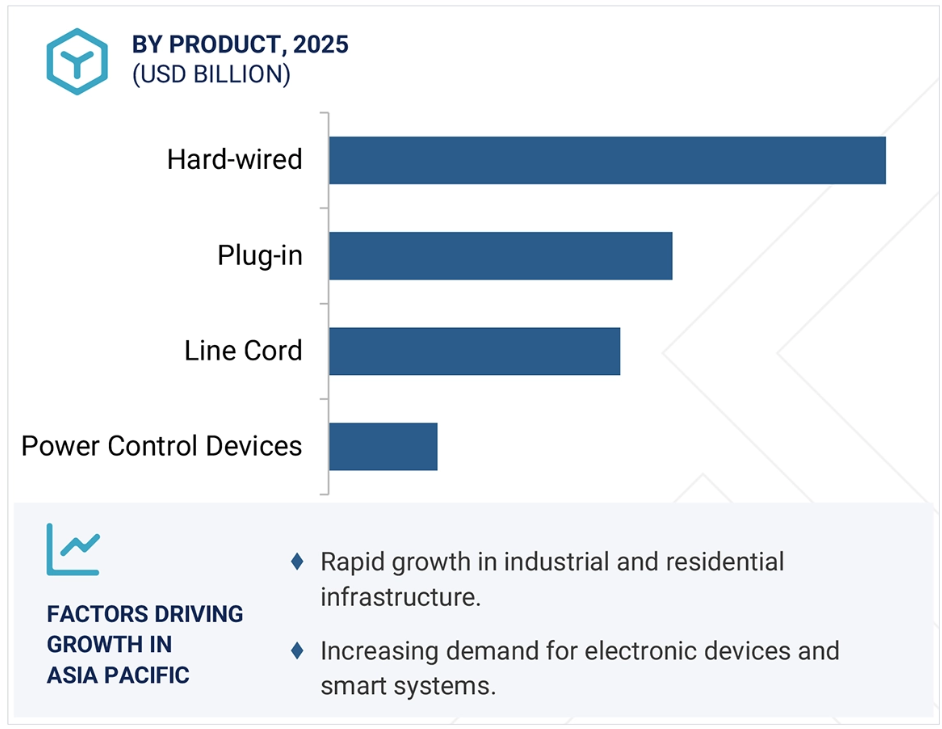 BY PRODUCT, 2025
(USD BILLION)

Hard-wired

Plug-in

Line Cord

Power Control Devices

FACTORS DRIVING GROWTH IN ASIA PACIFIC

♦ Rapid growth in industrial and residential infrastructure.

♦ Increasing demand for electronic devices and smart systems.